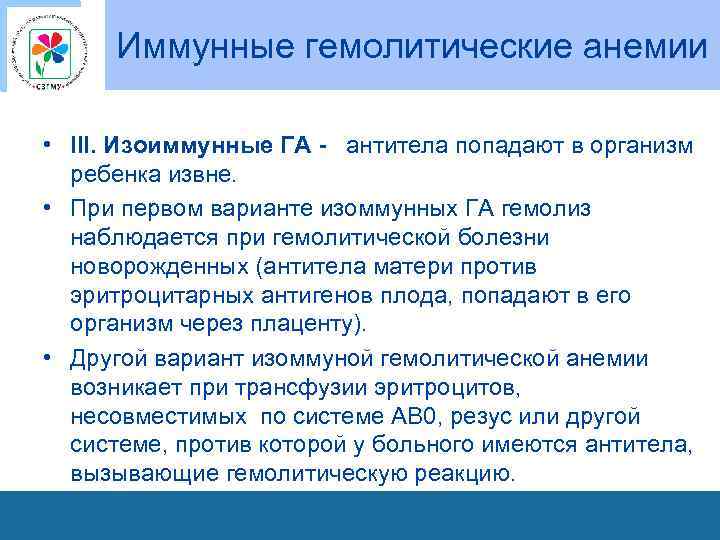 СЗГМУ

Иммунные гемолитические анемии

• III. Изоиммунные ГА - антитела попадают в организм ребенка извне.

• При первом варианте изоммунных ГА гемолиз наблюдается при гемолитической болезни новорожденных (антитела матери против эритроцитарных антигенов плода, попадают в его организм через плаценту).

• Другой вариант изоммуной гемолитической анемии возникает при трансфузии эритроцитов, несовместимых по системе АВ0, резус или другой системе, против которой у больного имеются антитела, вызывающие гемолитическую реакцию.